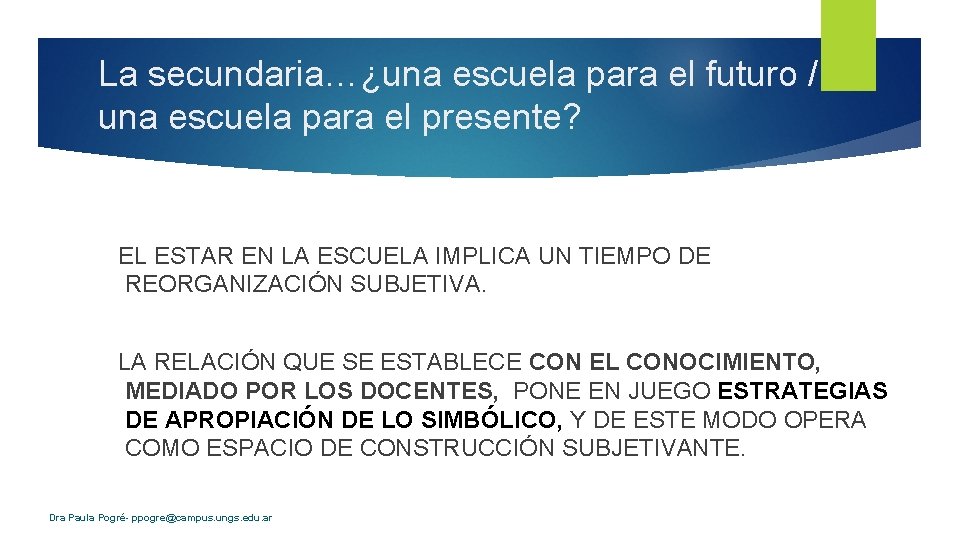 La secundaria…¿una escuela para el futuro / una escuela para el presente?

EL ESTAR EN LA ESCUELA IMPLICA UN TIEMPO DE REORGANIZACIÓN SUBJETIVA.

LA RELACIÓN QUE SE ESTABLECE CON EL CONOCIMIENTO, MEDIADO POR LOS DOCENTES, PONE EN JUEGO ESTRATEGIAS DE APROPIACIÓN DE LO SIMBÓLICO, Y DE ESTE MODO OPERA COMO ESPACIO DE CONSTRUCCIÓN SUBJETIVANTE.

Dra Paula Pogré- ppogre@campus.ungs.edu.ar